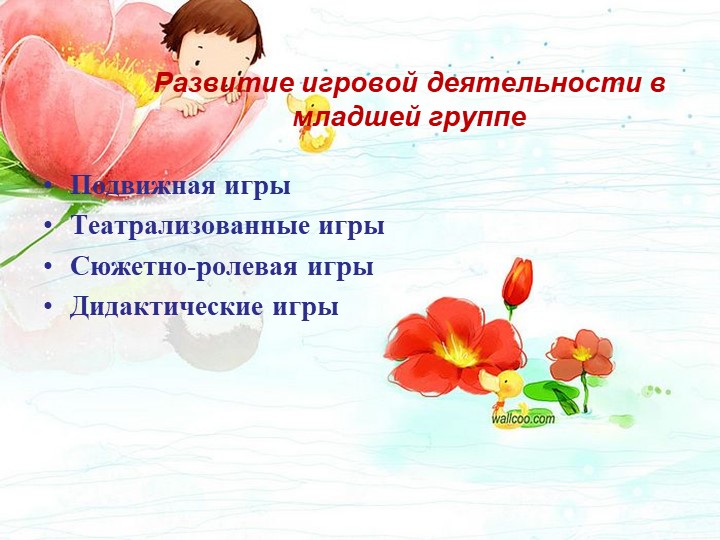 Развитие игровой деятельности в младшей группе

• Подвижная игры
• Театрализованные игры
• Сюжетно-ролевая игры
• Дидактические игры

wallcoo.com